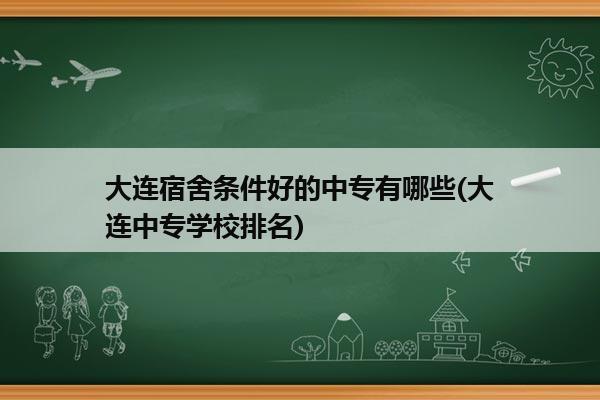 大连宿舍条件好的中专有哪些(大连中专学校排名)